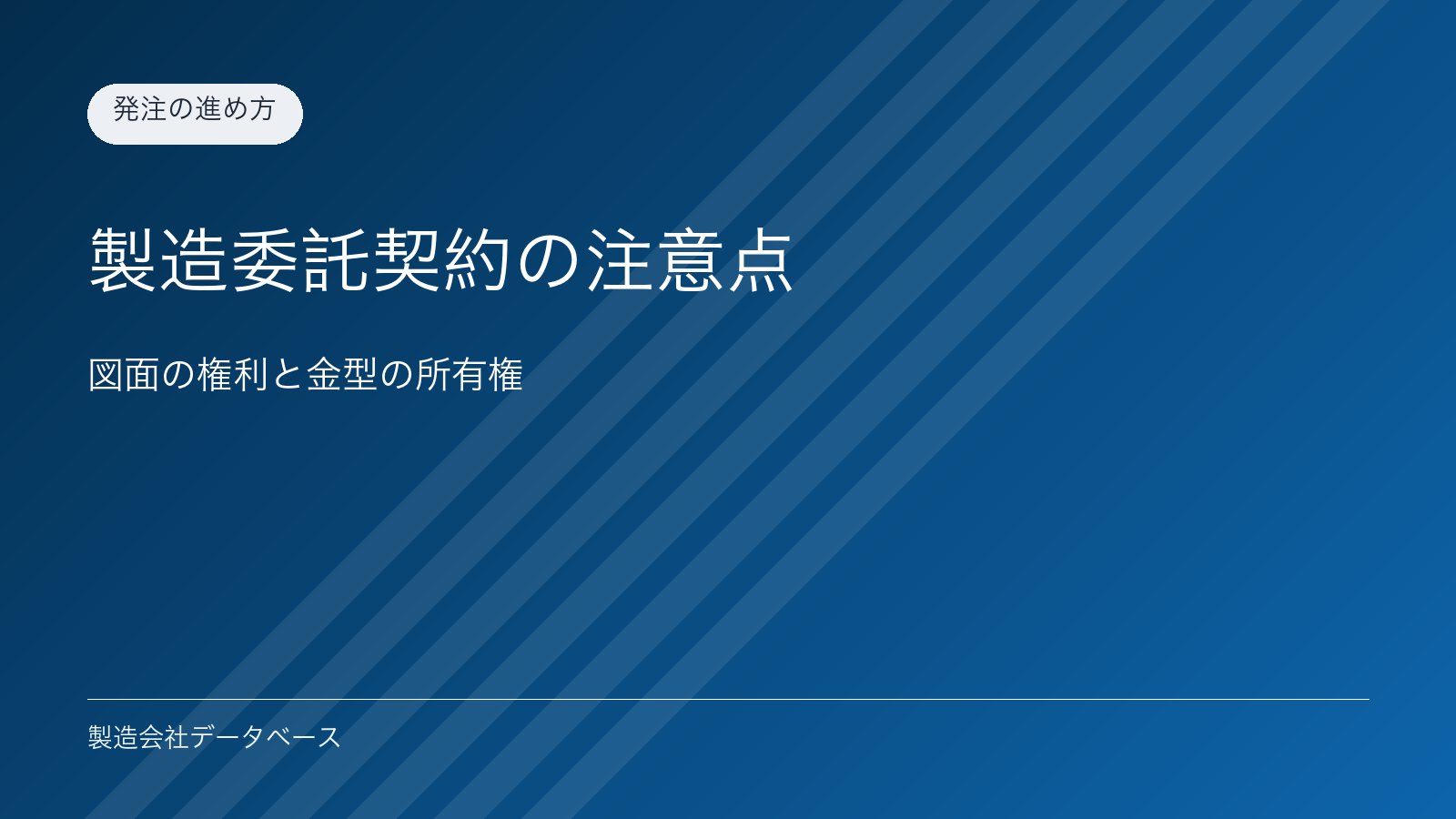 発注の進め方

製造委託契約の注意点

図面の権利と金型の所有権

製造会社データベース